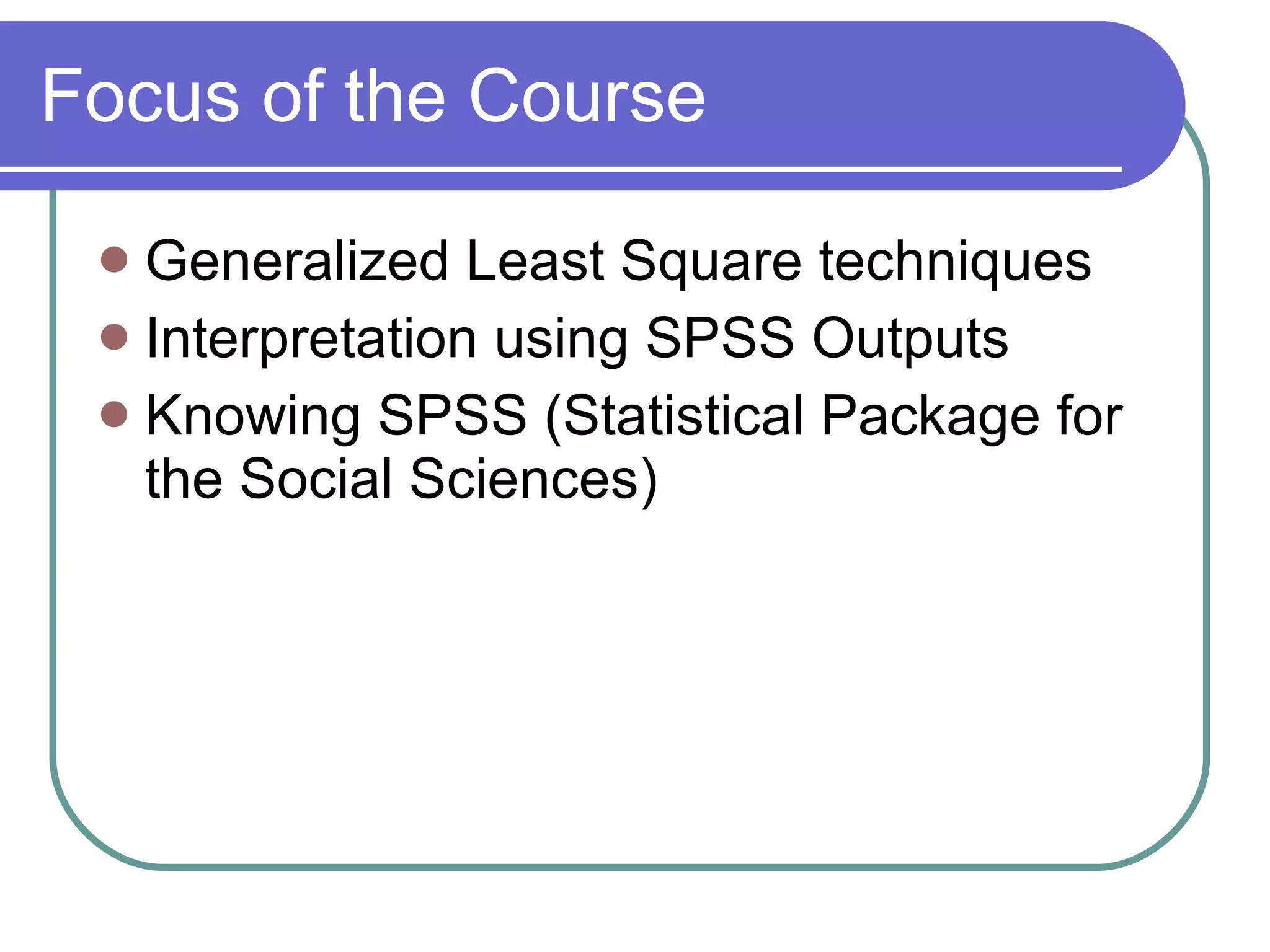 Focus of the Course

- Generalized Least Square techniques
- Interpretation using SPSS Outputs
- Knowing SPSS (Statistical Package for the Social Sciences)